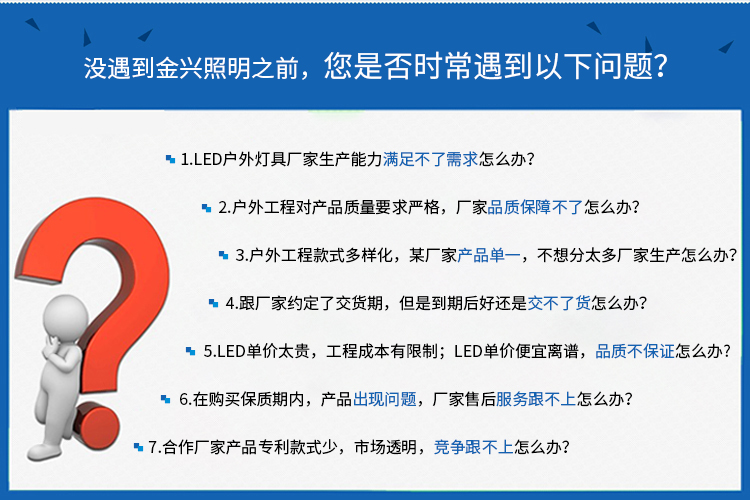 没遇到金兴照明之前，您是否时常遇到以下问题？

1.LED户外灯具厂家生产能力满足不了需求怎么办？

2.户外工程对产品质量要求严格，厂家品质保障不了怎么办？

3.户外工程款式多样化，某厂家产品单一，不想分太多厂家生产怎么办？

4.跟厂家约定了交货期，但是到期后好还是交不了货怎么办？

5.LED单价太贵，工程成本有限制；LED单价便宜离谱，品质不保证怎么办？

6.在购买保质期内，产品出现问题，厂家售后服务跟不上怎么办？

7.合作厂家产品专利款式少，市场透明，竞争跟不上怎么办？